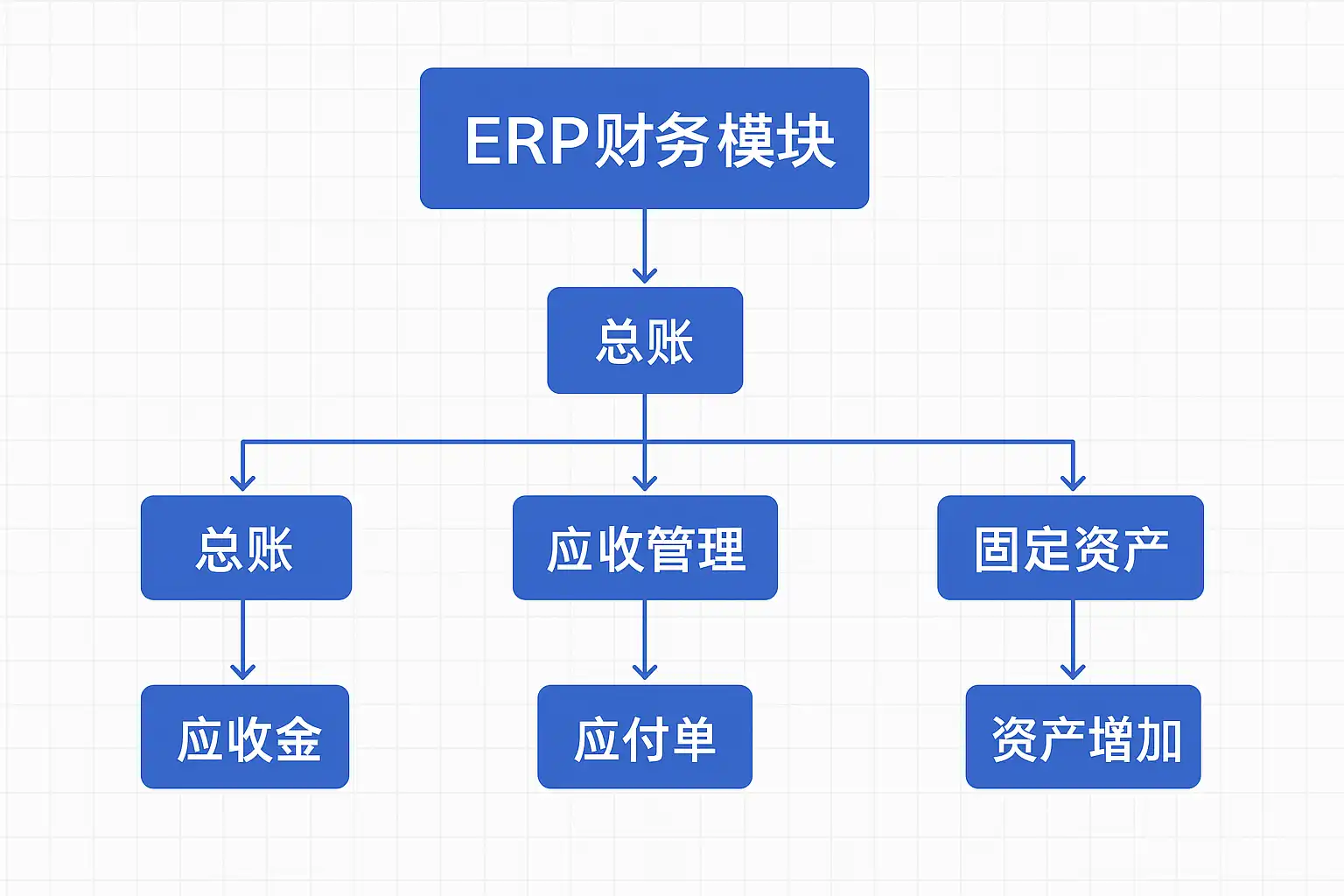 ERP财务模块

总账

总账

应收管理

固定资产

应收金

应付单

资产增加